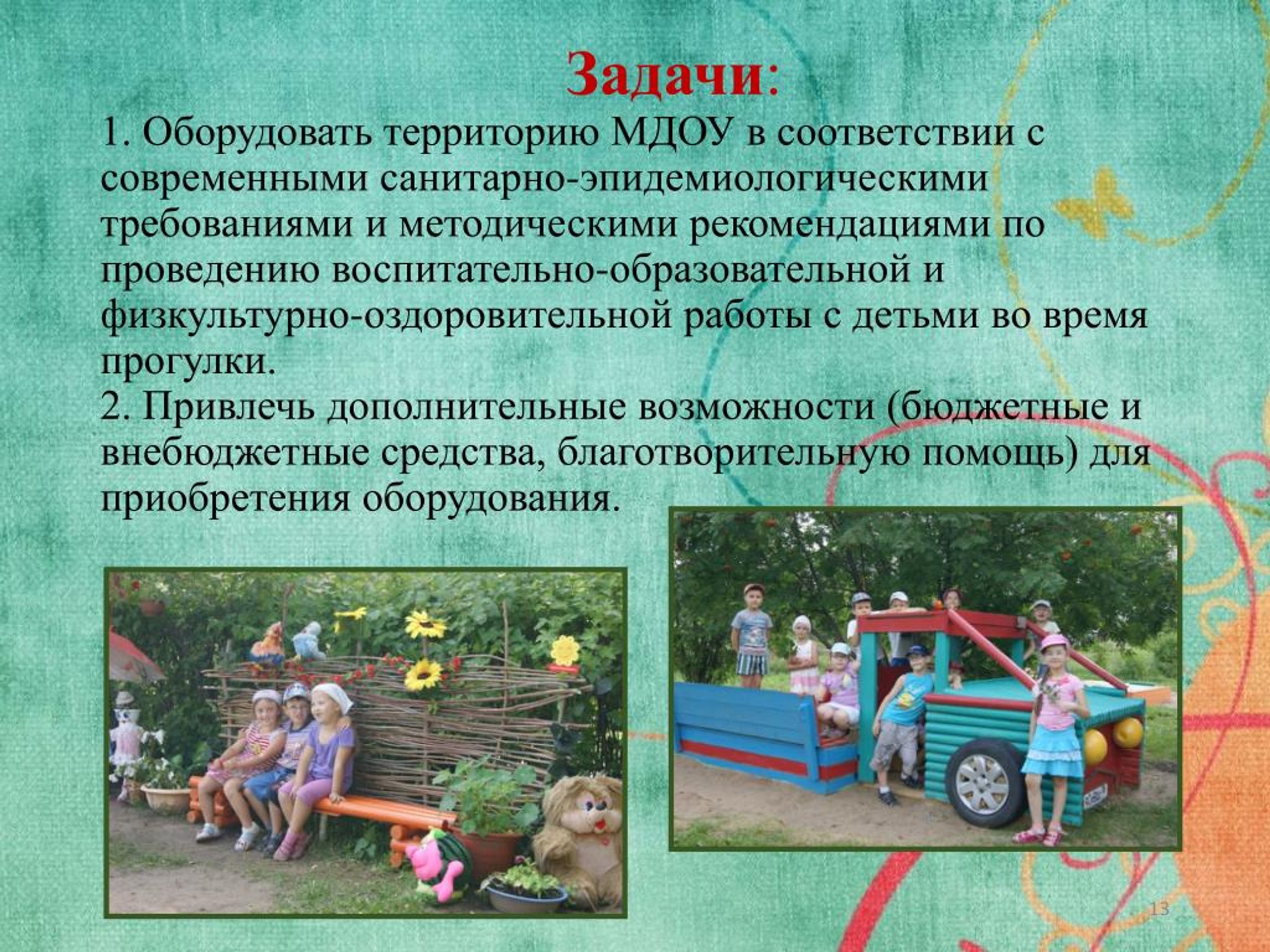 Задачи:

1. Оборудовать территорию МДОУ в соответствии с современными санитарно-эпидемиологическими требованиями и методическими рекомендациями по проведению воспитательно-образовательной и физкультурно-оздоровительной работы с детьми во время прогулки.
2. Привлечь дополнительные возможности (бюджетные и внебюджетные средства, благотворительную помощь) для приобретения оборудования.

13